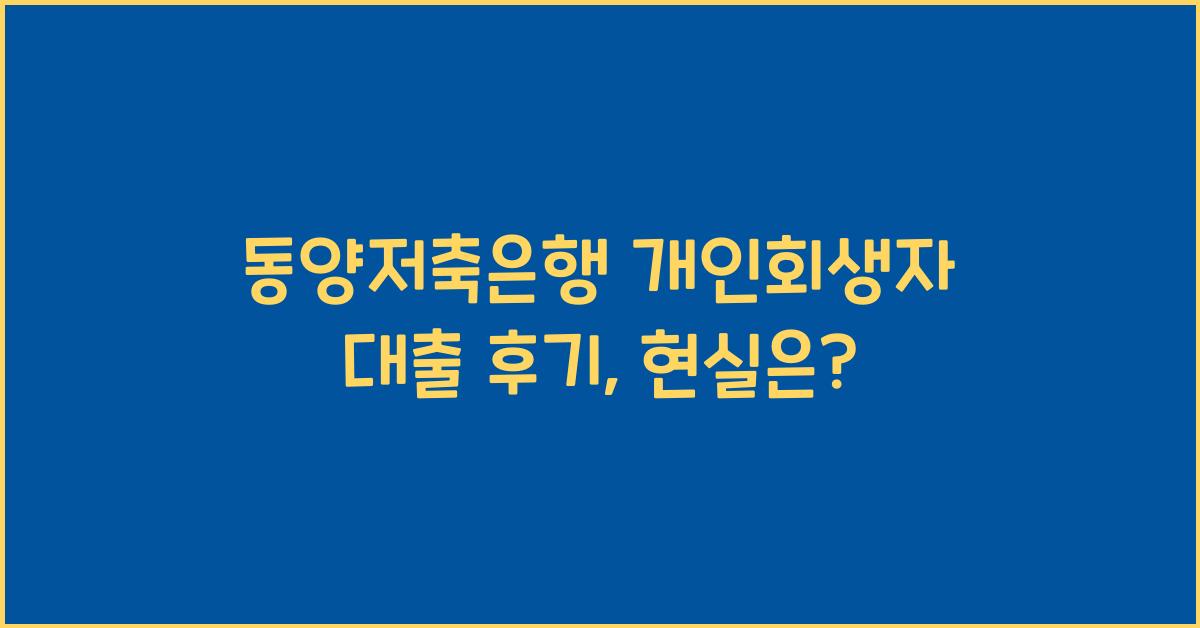 동양저축은행 개인회생자 대출 후기, 현실은?